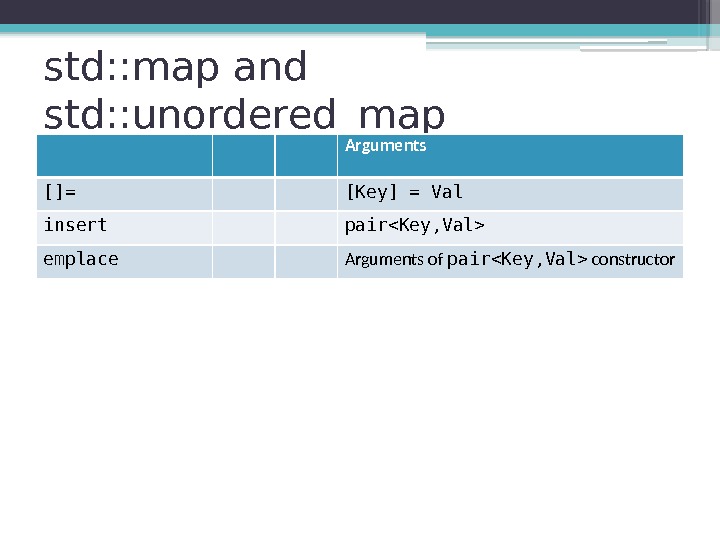 std::map and
std::unordered_map

| | | | Arguments |
|---|---|---|---|
| []= | | | [Key] = Val |
| insert | | | pair<Key,Val> |
| emplace | | | Arguments of pair<Key,Val> constructor |